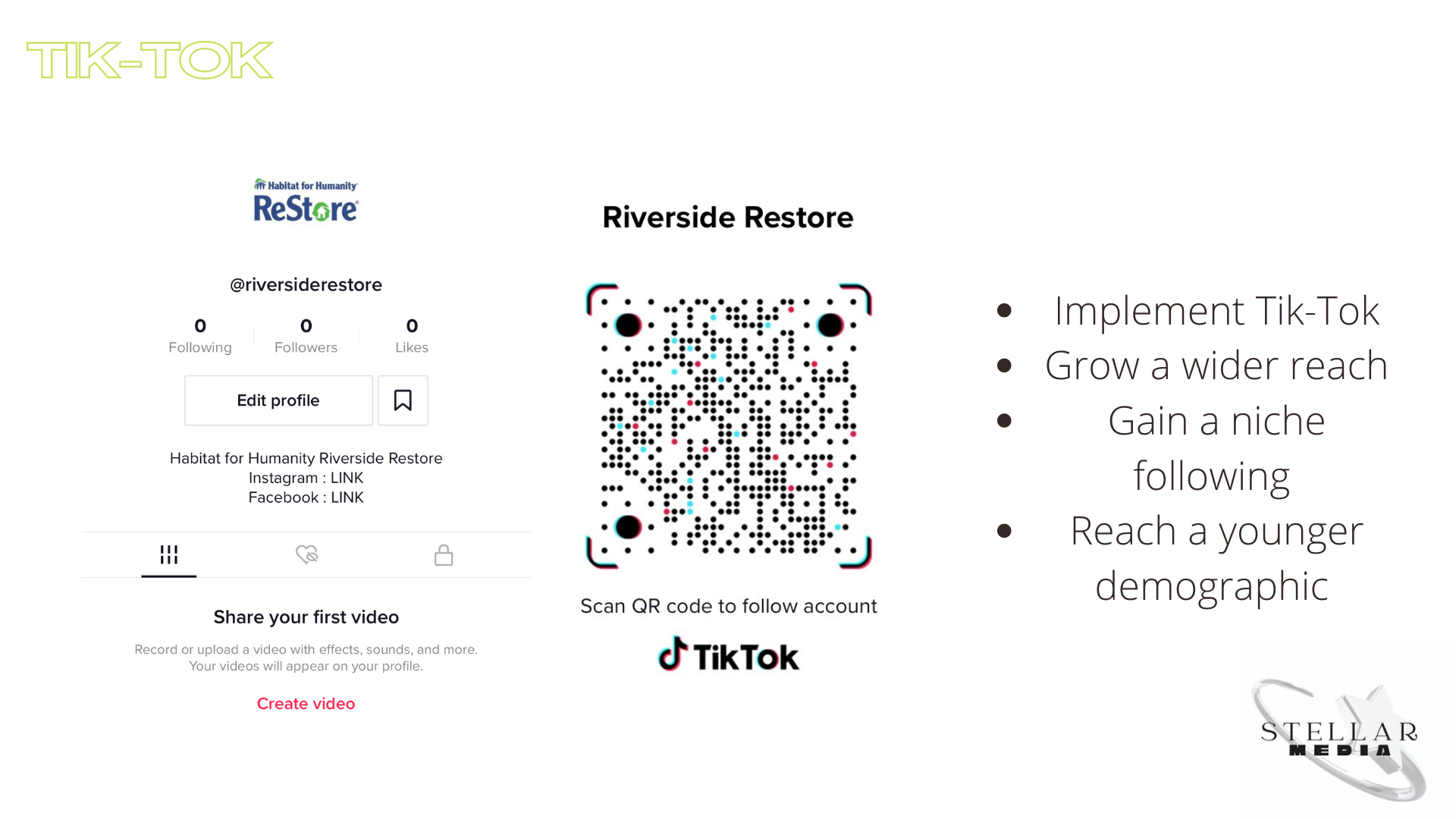 TIK-TOK

Habitat for Humanity
ReStore

@riversiderestore

0
Following

0
Followers

0
Likes

Edit profile

Habitat for Humanity Riverside Restore
Instagram : LINK
Facebook : LINK

Share your first video

Record or upload a video with effects, sounds, and more.
Your videos will appear on your profile.

Create video

Riverside Restore

Scan QR code to follow account

TikTok

- Implement Tik-Tok
- Grow a wider reach
- Gain a niche following
- Reach a younger demographic

STELLAR
MEDIA